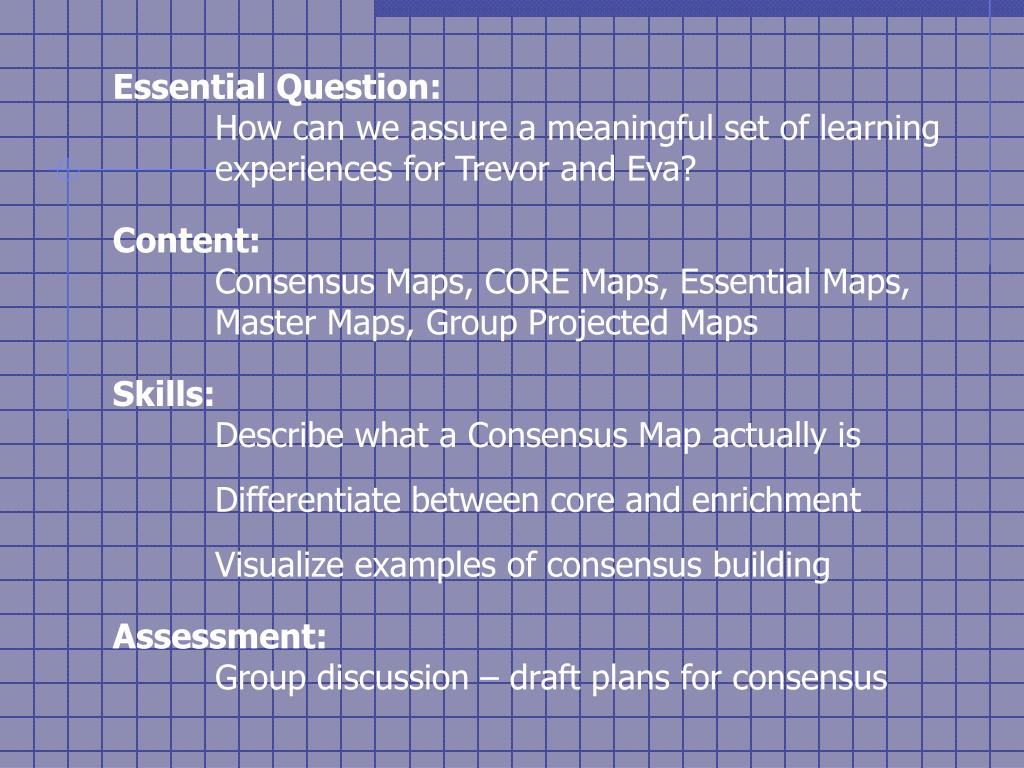 Essential Question:
How can we assure a meaningful set of learning experiences for Trevor and Eva?

Content:
Consensus Maps, CORE Maps, Essential Maps, Master Maps, Group Projected Maps

Skills:
Describe what a Consensus Map actually is

Differentiate between core and enrichment

Visualize examples of consensus building

Assessment:
Group discussion – draft plans for consensus